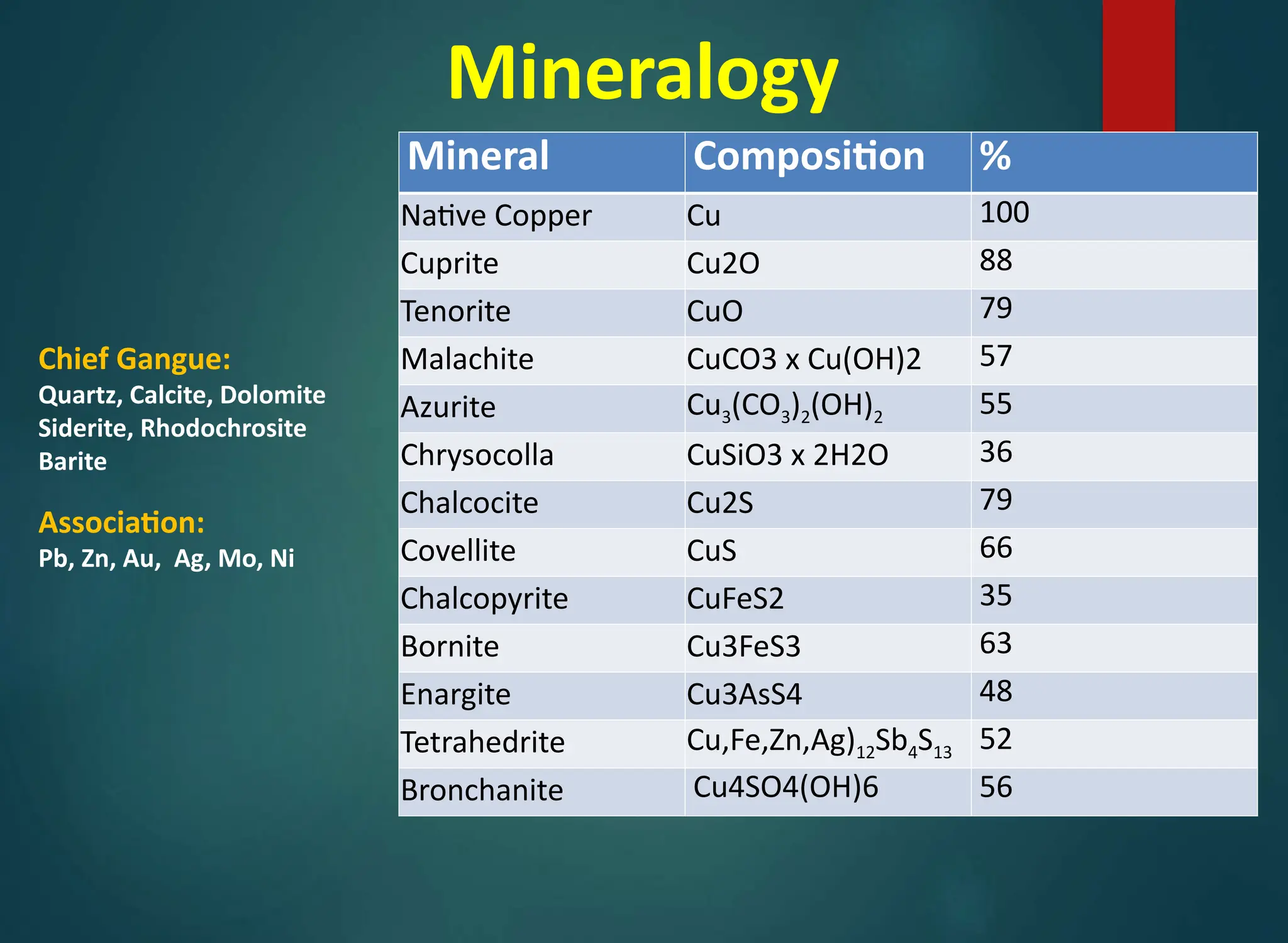 Mineralogy

Chief Gangue:
Quartz, Calcite, Dolomite Siderite, Rhodochrosite Barite

Association:
Pb, Zn, Au, Ag, Mo, Ni

| Mineral | Composition | % |
|---|---|---|
| Native Copper | Cu | 100 |
| Cuprite | Cu2O | 88 |
| Tenorite | CuO | 79 |
| Malachite | CuCO3 x Cu(OH)2 | 57 |
| Azurite | $Cu_3(CO_3)_2(OH)_2$ | 55 |
| Chrysocolla | CuSiO3 x 2H2O | 36 |
| Chalcocite | Cu2S | 79 |
| Covellite | CuS | 66 |
| Chalcopyrite | CuFeS2 | 35 |
| Bornite | Cu3FeS3 | 63 |
| Enargite | Cu3AsS4 | 48 |
| Tetrahedrite | $Cu,Fe,Zn,Ag)_{12}Sb_4S_{13}$ | 52 |
| Bronchanite | Cu4SO4(OH)6 | 56 |